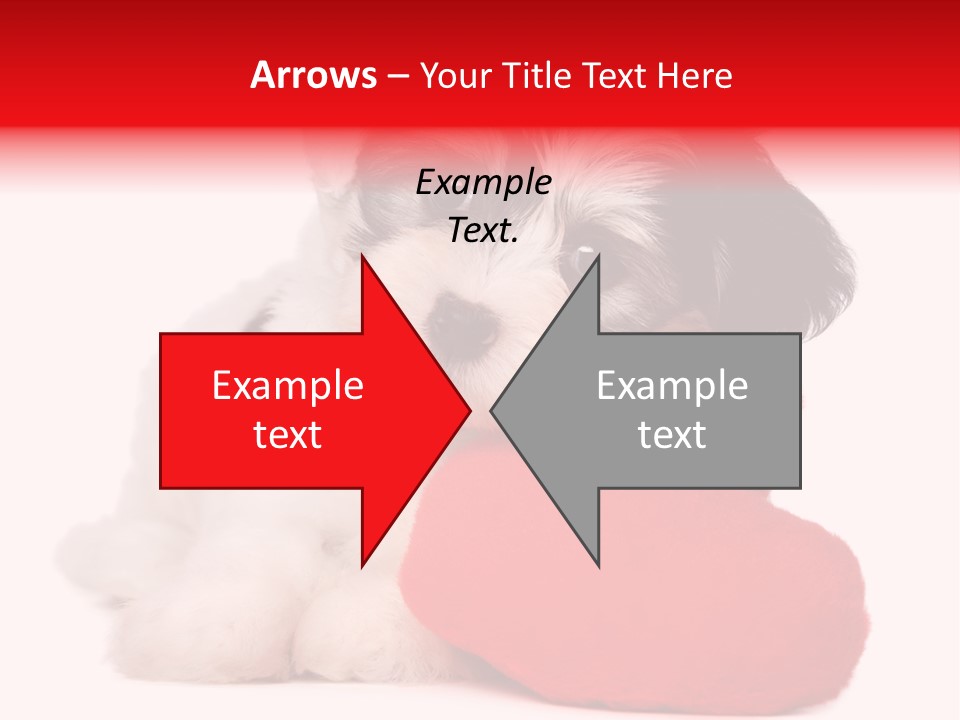 Arrows – Your Title Text Here

Example Text.

Example text

Example text